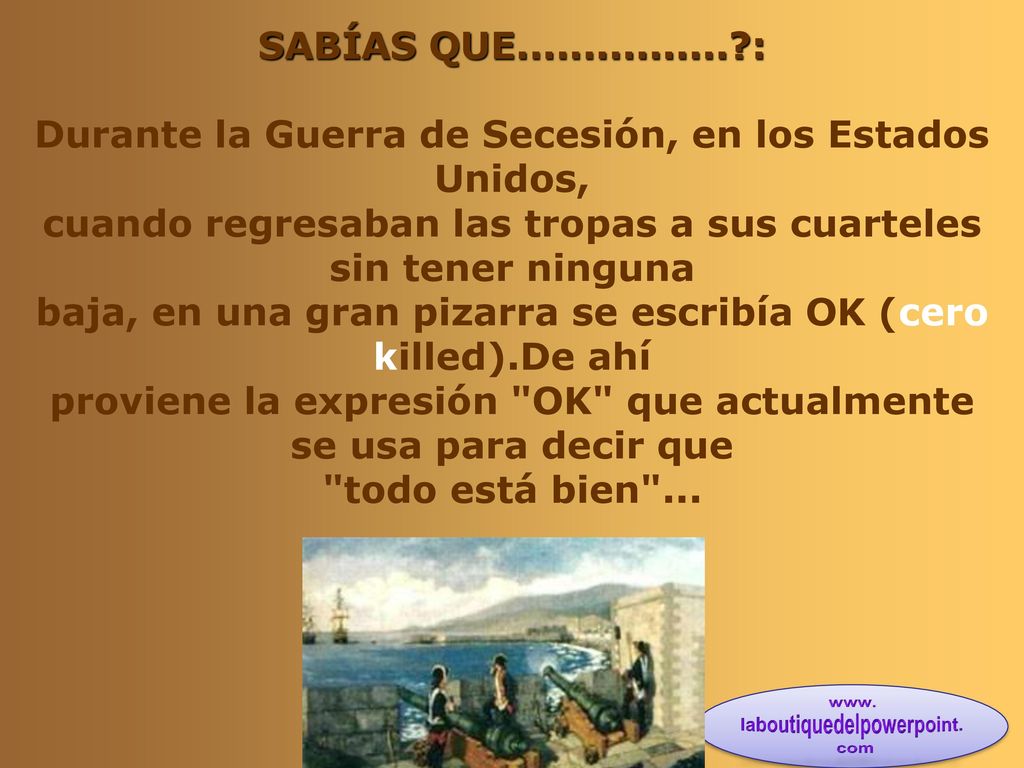 SABÍAS QUE................?:

Durante la Guerra de Secesión, en los Estados Unidos, cuando regresaban las tropas a sus cuarteles sin tener ninguna baja, en una gran pizarra se escribía OK (cero killed).De ahí proviene la expresión "OK" que actualmente se usa para decir que "todo está bien"...

www.
laboutiquedelpowerpoint.
com